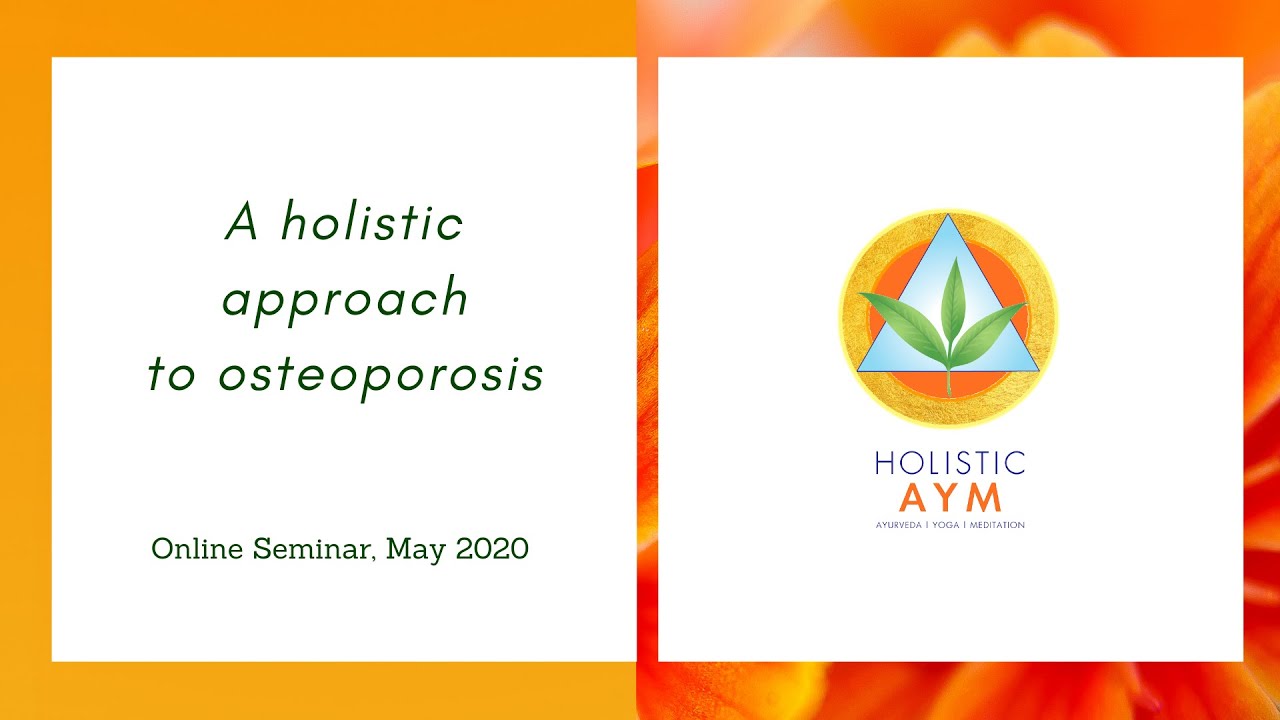 A holistic approach to osteoporosis

Online Seminar, May 2020

HOLISTIC
AYM
AYURVEDA | YOGA | MEDITATION